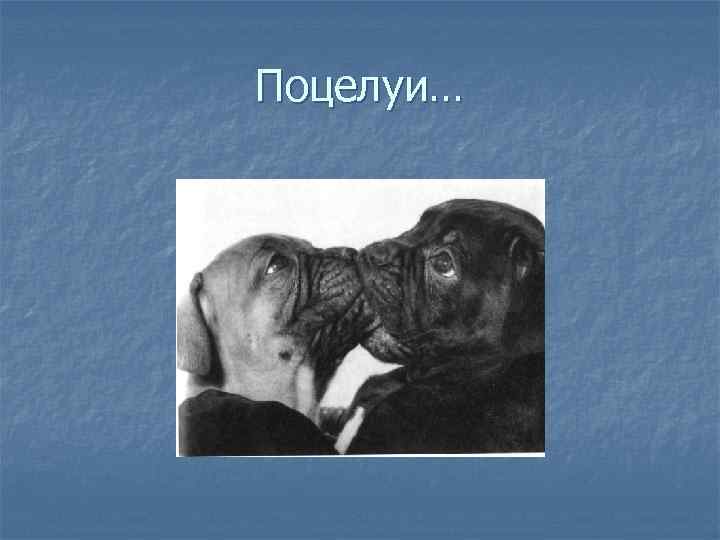 Поцелуи...